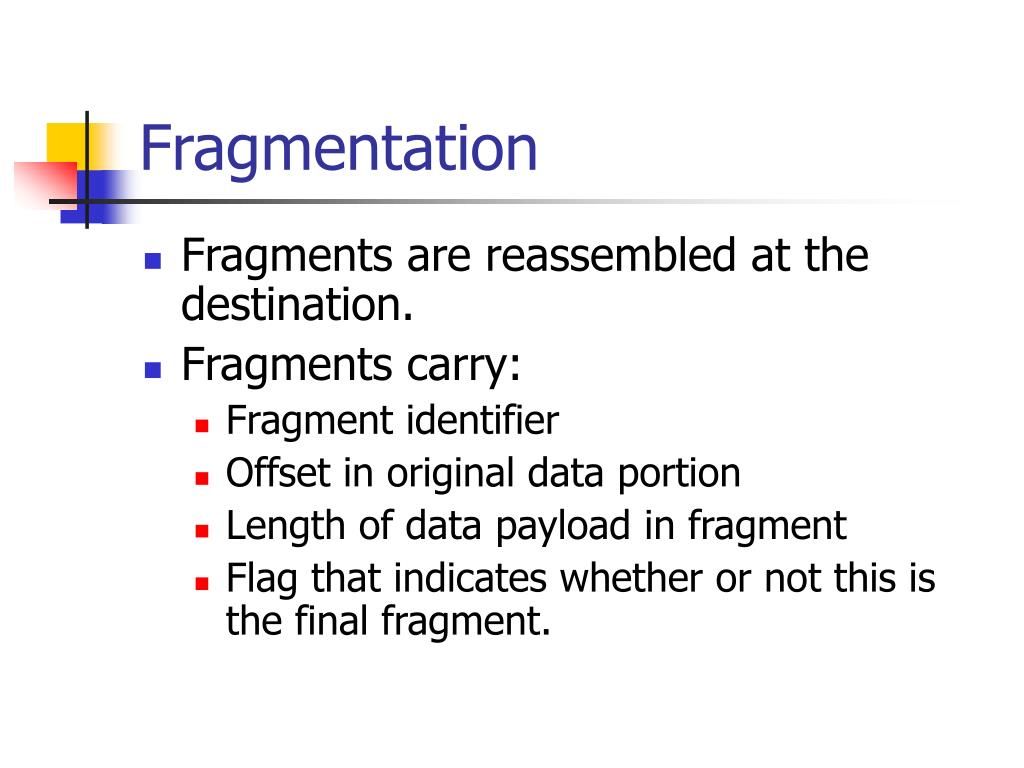 Fragmentation

- Fragments are reassembled at the destination.
- Fragments carry:
  - Fragment identifier
  - Offset in original data portion
  - Length of data payload in fragment
  - Flag that indicates whether or not this is the final fragment.